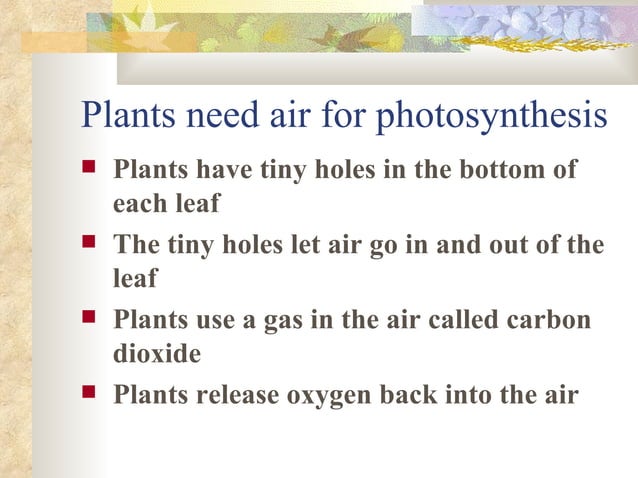 Plants need air for photosynthesis

- Plants have tiny holes in the bottom of each leaf
- The tiny holes let air go in and out of the leaf
- Plants use a gas in the air called carbon dioxide
- Plants release oxygen back into the air